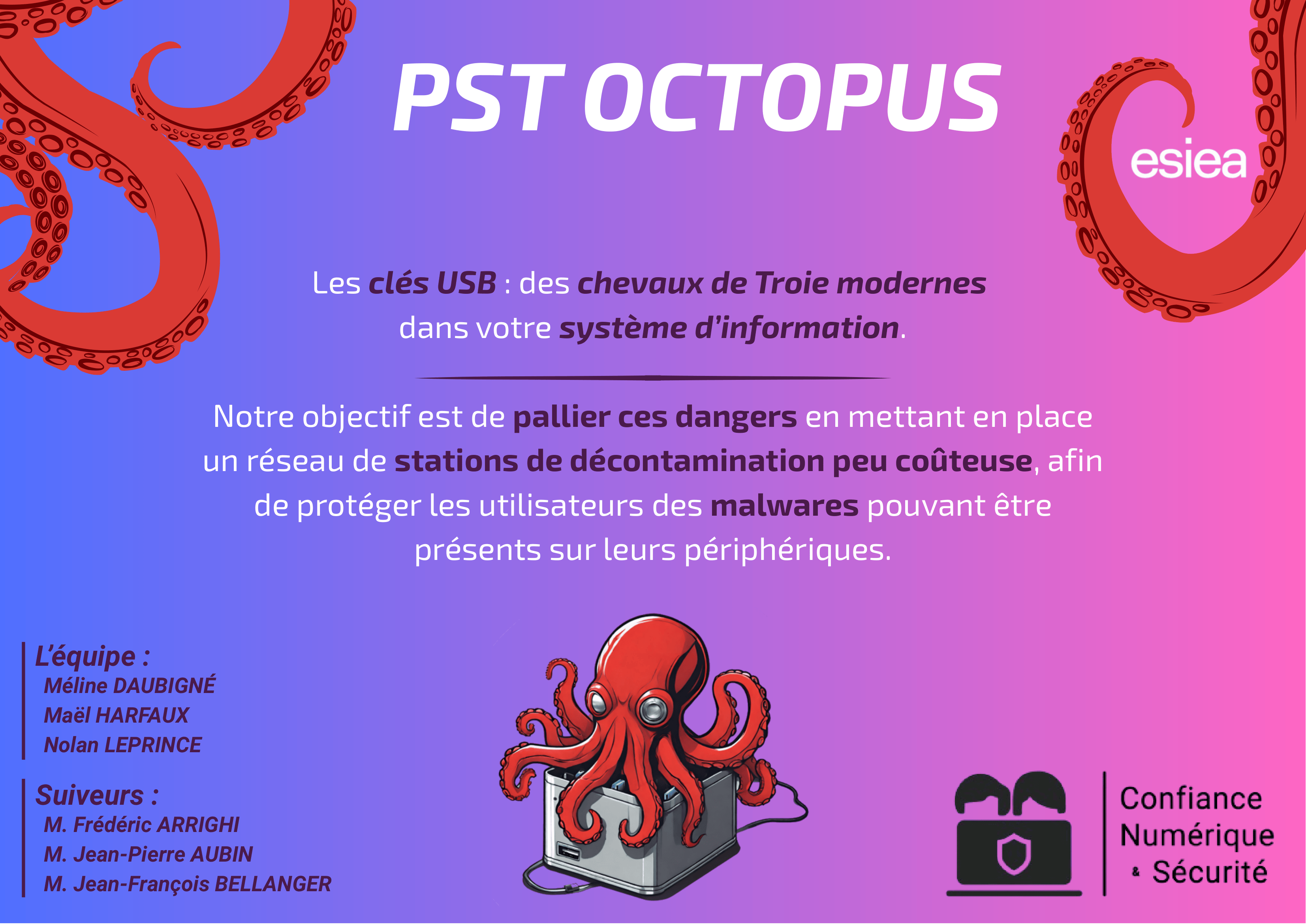 PST OCTOPUS

esiea

Les clés USB : des chevaux de Troie modernes dans votre système d'information.

Notre objectif est de pallier ces dangers en mettant en place un réseau de stations de décontamination peu coûteuse, afin de protéger les utilisateurs des malwares pouvant être présents sur leurs périphériques.

L'équipe :
Méline DAUBIGNÉ
Maël HARFAUX
Nolan LEPRINCE

Suiveurs :
M. Frédéric ARRIGHI
M. Jean-Pierre AUBIN
M. Jean-François BELLANGER

Confiance Numérique & Sécurité